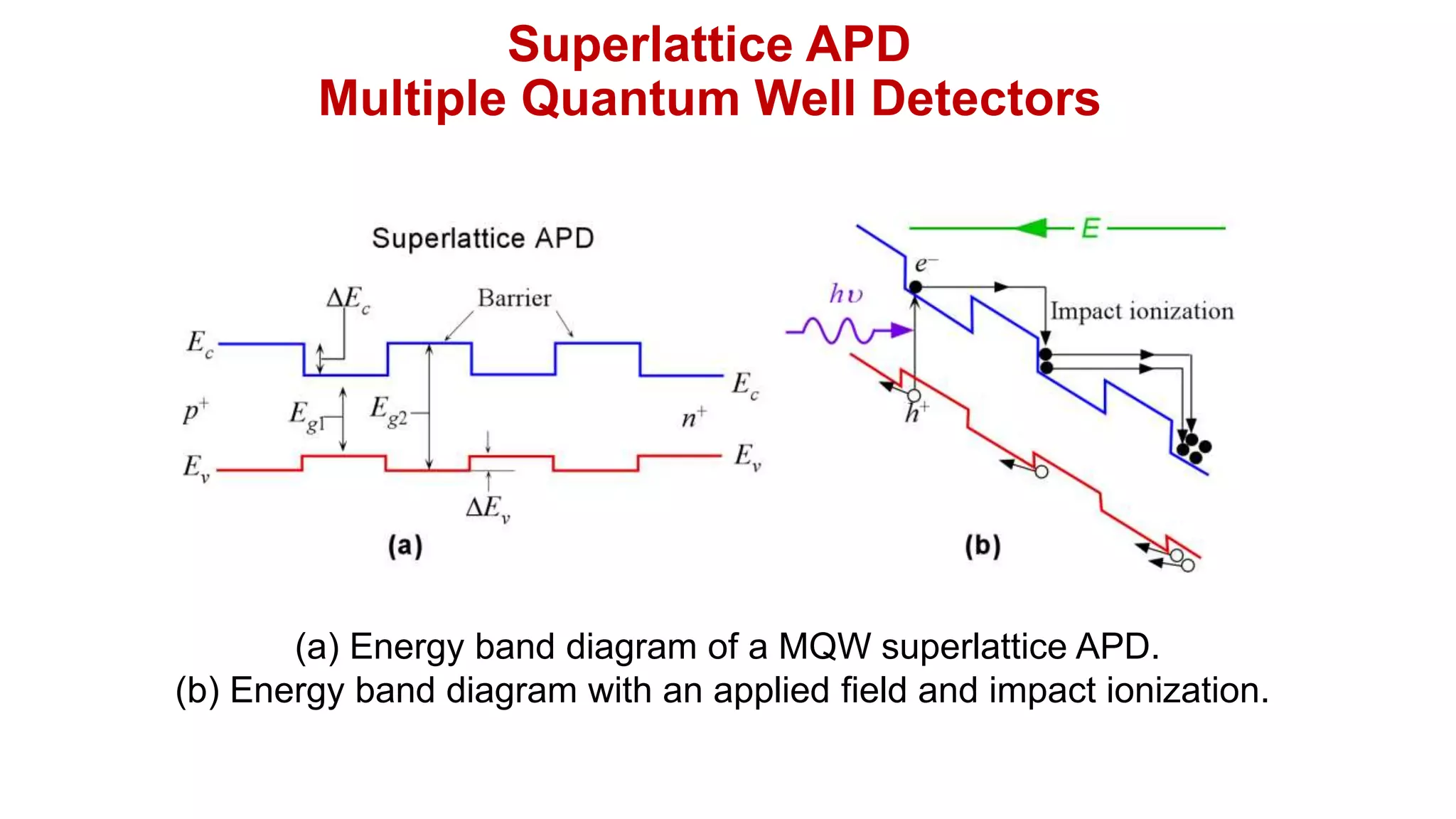 Superlattice APD
Multiple Quantum Well Detectors

Superlattice APD

$\Delta E_c$

Barrier

$E_c$

$E_c$

$p^+$

$E_{g1}$

$E_{g2}$

$n^+$

$E_v$

$E_v$

$\Delta E_v$

(a)

$E$

$e^-$

$h\upsilon$

Impact ionization

$h^+$

(b)

(a) Energy band diagram of a MQW superlattice APD.
(b) Energy band diagram with an applied field and impact ionization.